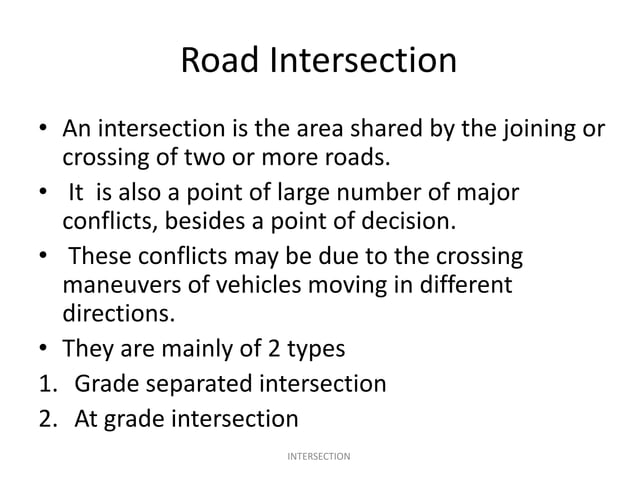 Road Intersection

• An intersection is the area shared by the joining or crossing of two or more roads.
• It is also a point of large number of major conflicts, besides a point of decision.
• These conflicts may be due to the crossing maneuvers of vehicles moving in different directions.
• They are mainly of 2 types
1. Grade separated intersection
2. At grade intersection

INTERSECTION